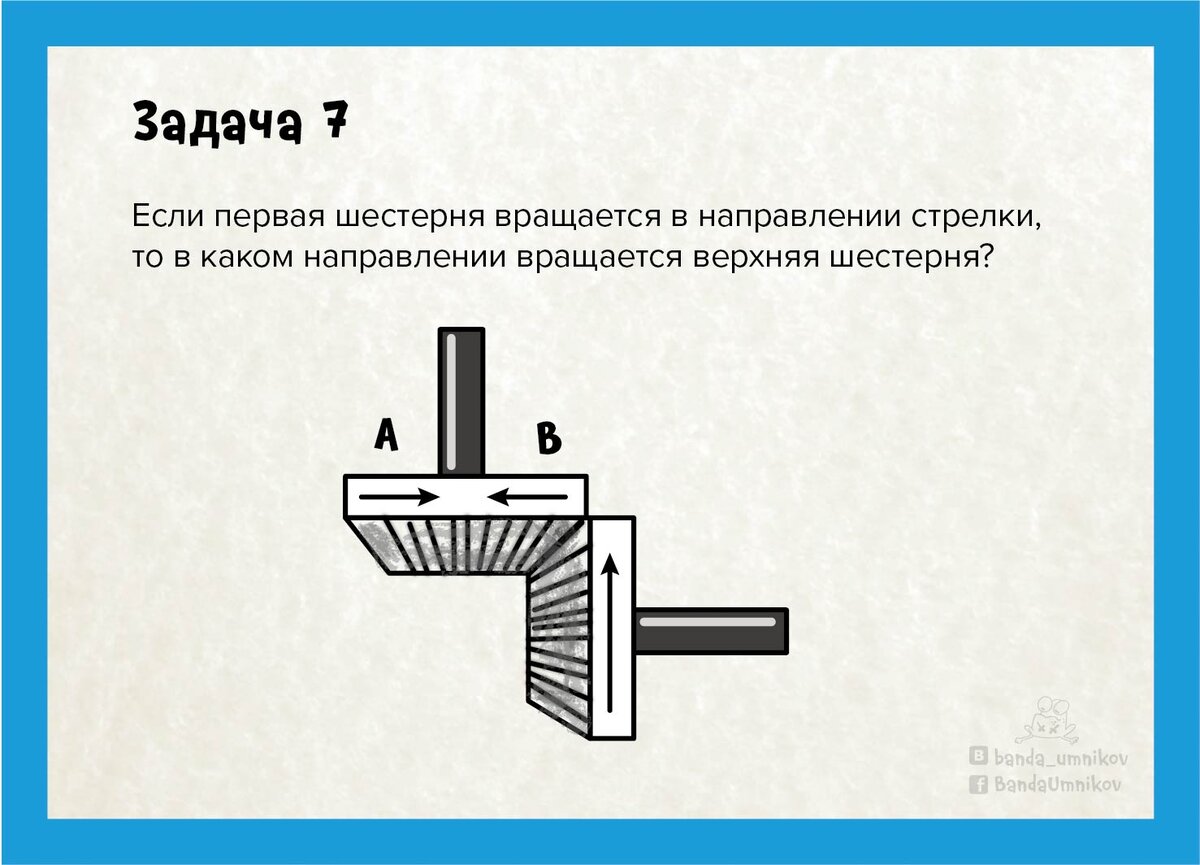 Задача 7

Если первая шестерня вращается в направлении стрелки, то в каком направлении вращается верхняя шестерня?

A

B

banda_umnikov
BandaUmnikov